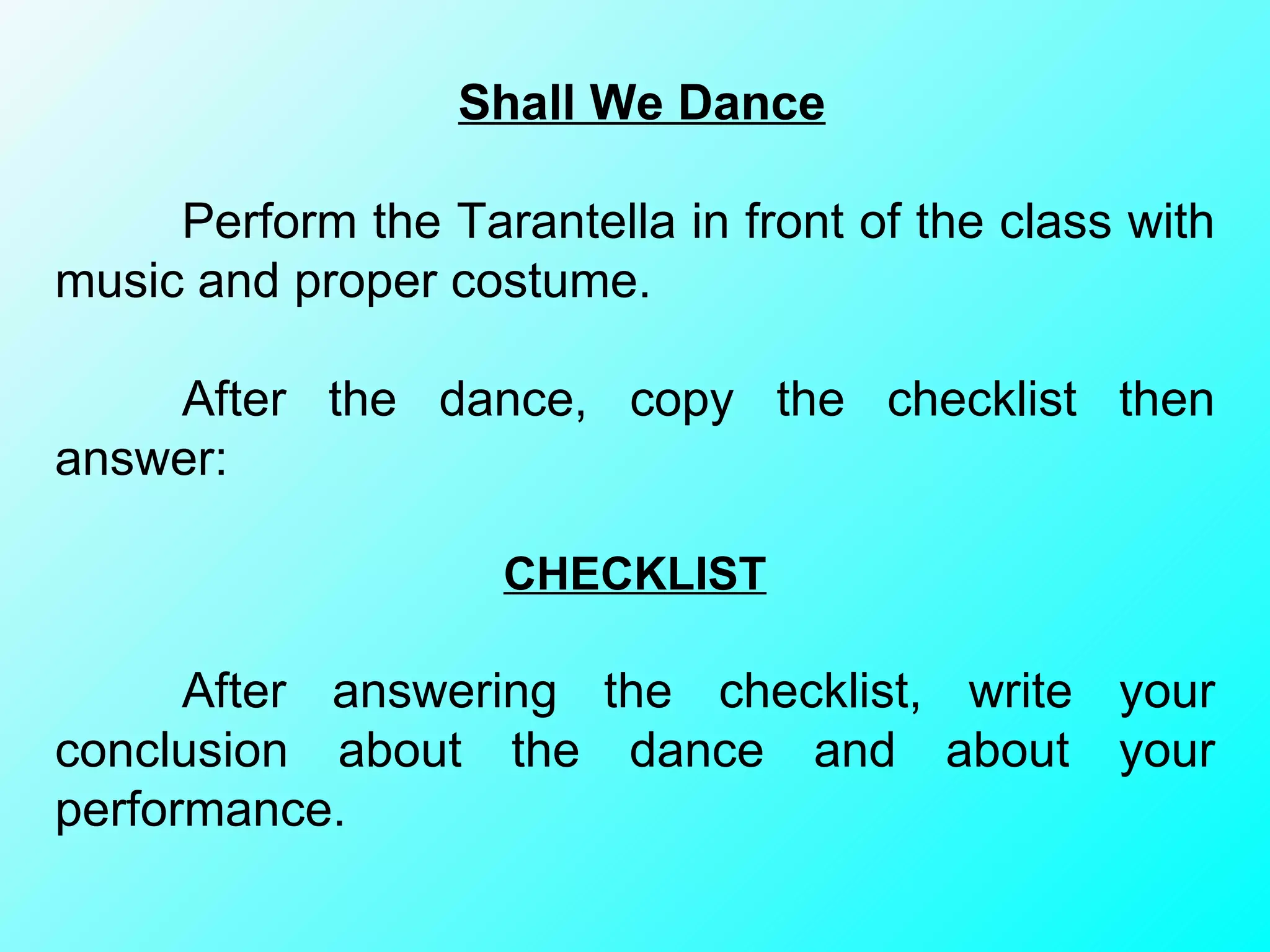 Shall We Dance

Perform the Tarantella in front of the class with music and proper costume.

After the dance, copy the checklist then answer:

CHECKLIST

After answering the checklist, write your conclusion about the dance and about your performance.